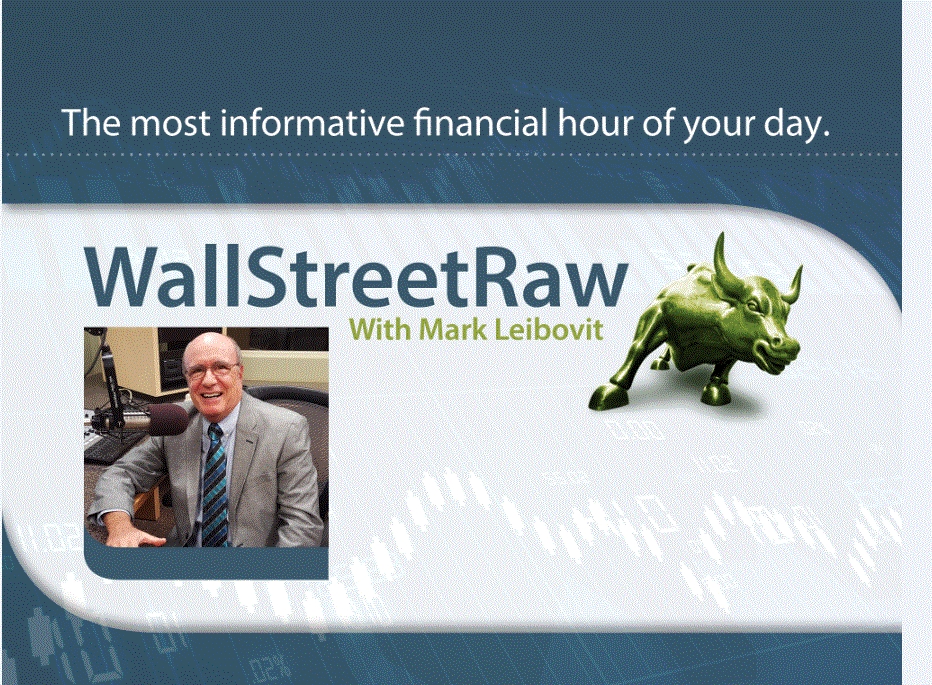 The most informative financial hour of your day.

WallStreetRaw
With Mark Leibovit